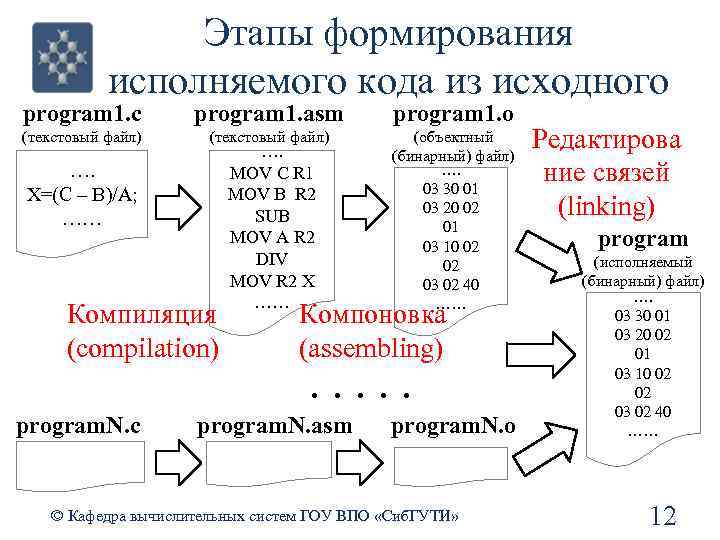 Этапы формирования исполняемого кода из исходного

program1.c
(текстовый файл)
….
X=(C – B)/A;
……

program1.asm
(текстовый файл)
….
MOV C R1
MOV B R2
SUB
MOV A R2
DIV
MOV R2 X
……

program1.o
(объектный (бинарный) файл)
….
03 30 01
03 20 02
01
03 10 02
02
03 02 40
……

Редактирование связей (linking)

program
(исполняемый (бинарный) файл)
….
03 30 01
03 20 02
01
03 10 02
02
03 02 40
……

Компиляция (compilation)

Компоновка (assembling)

. . . . .

programN.c

programN.asm

programN.o

© Кафедра вычислительных систем ГОУ ВПО «СибГУТИ»

12